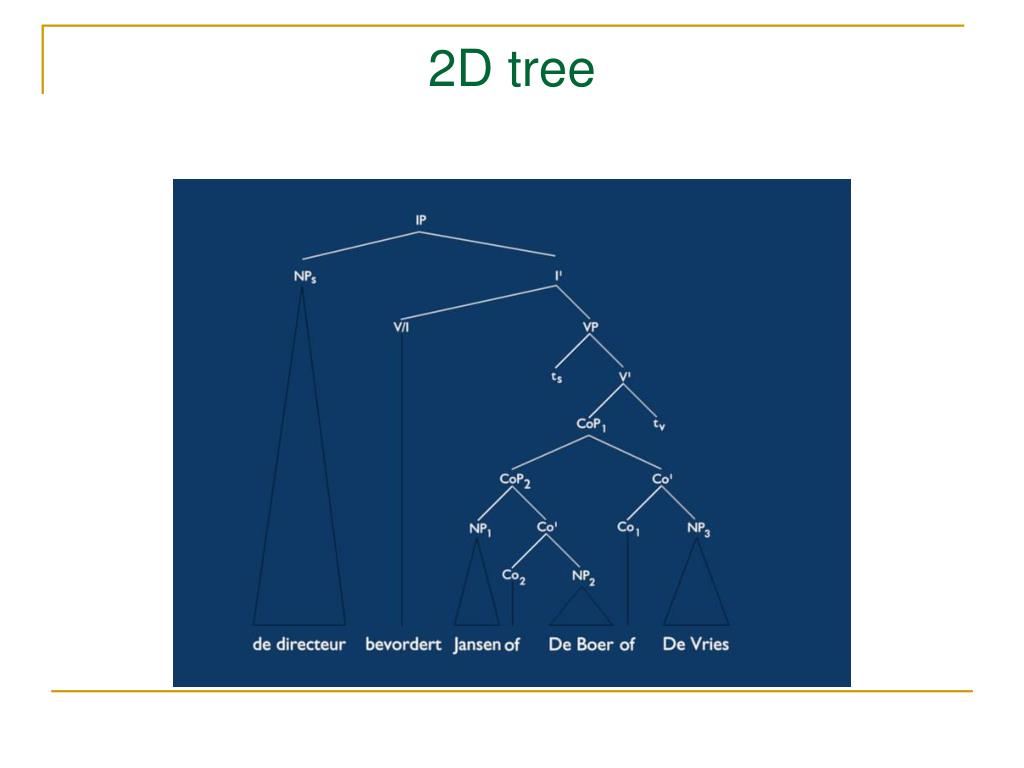 2D tree

IP

$NP_s$

I'

V/I

VP

$t_s$

V'

$CoP_1$

$t_v$

$CoP_2$

Co'

$NP_1$

Co'

$Co_1$

$NP_3$

$Co_2$

$NP_2$

de directeur bevordert Jansen of De Boer of De Vries